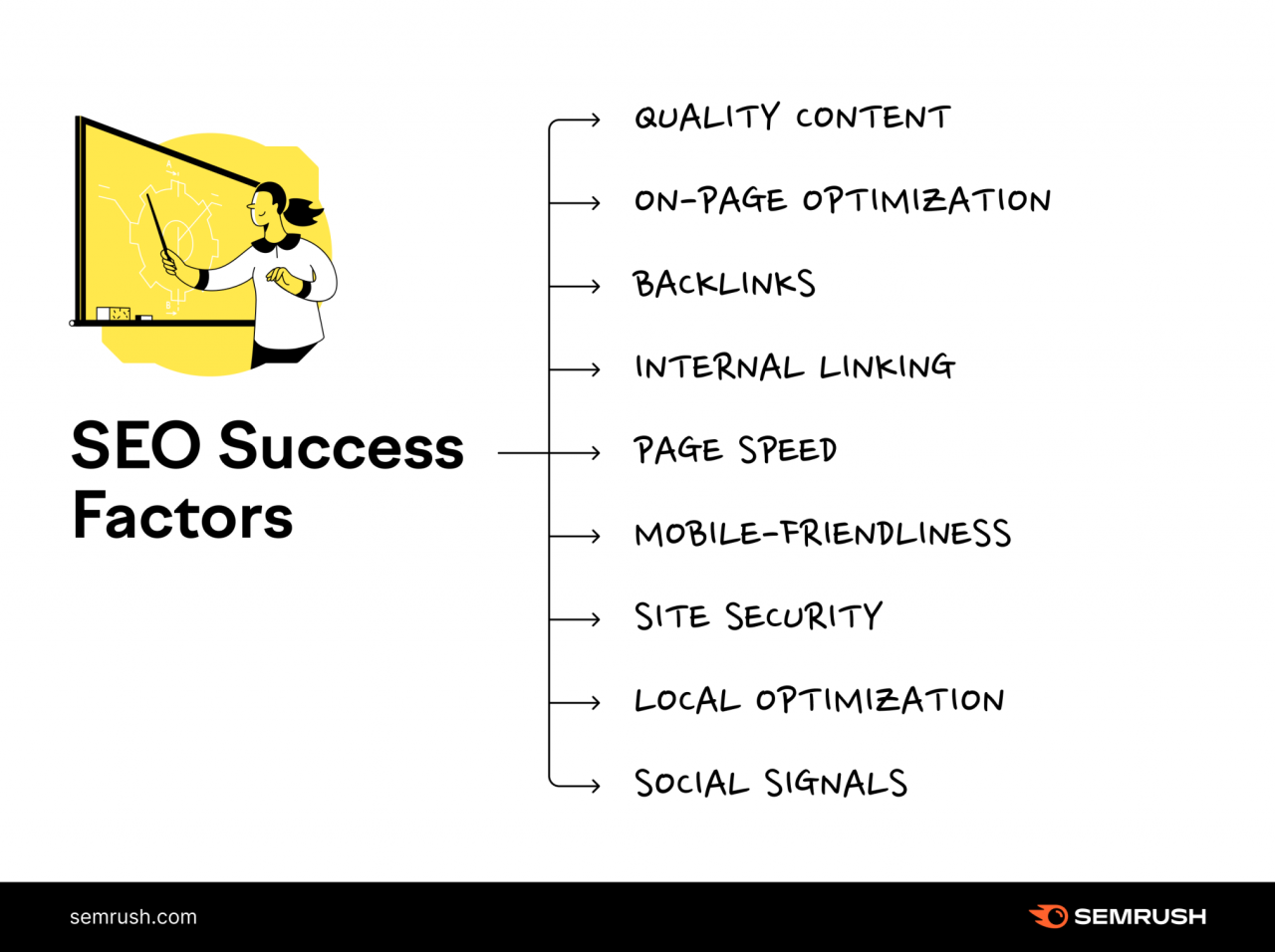 SEO Success Factors

QUALITY CONTENT

ON-PAGE OPTIMIZATION

BACKLINKS

INTERNAL LINKING

PAGE SPEED

MOBILE-FRIENDLINESS

SITE SECURITY

LOCAL OPTIMIZATION

SOCIAL SIGNALS

semrush.com

SEMRUSH